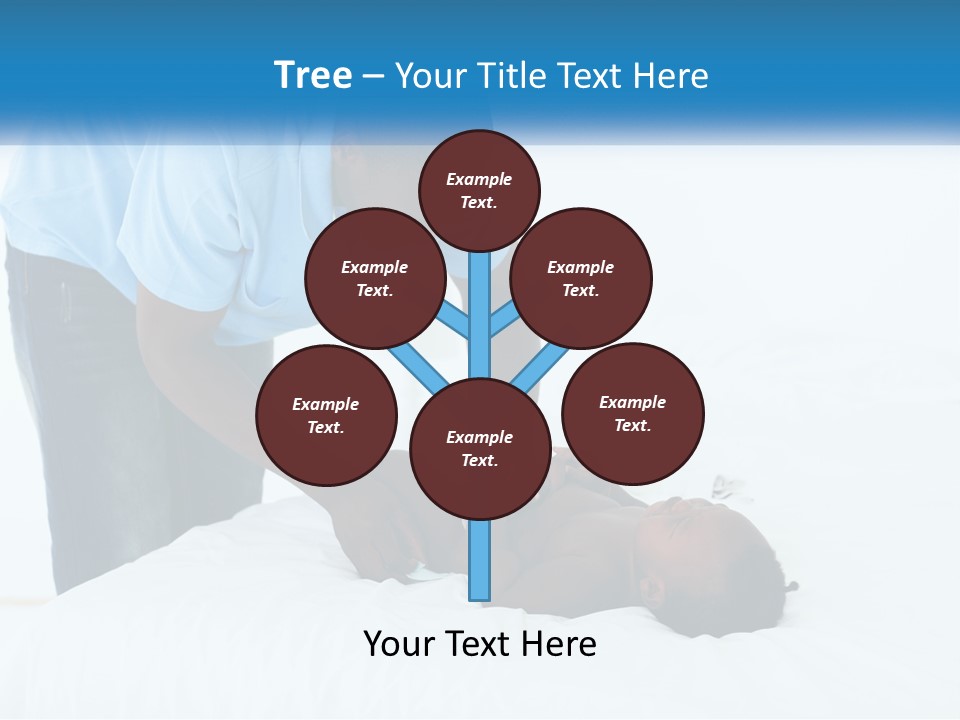 Tree – Your Title Text Here

Example Text.

Example Text.

Example Text.

Example Text.

Example Text.

Example Text.

Your Text Here